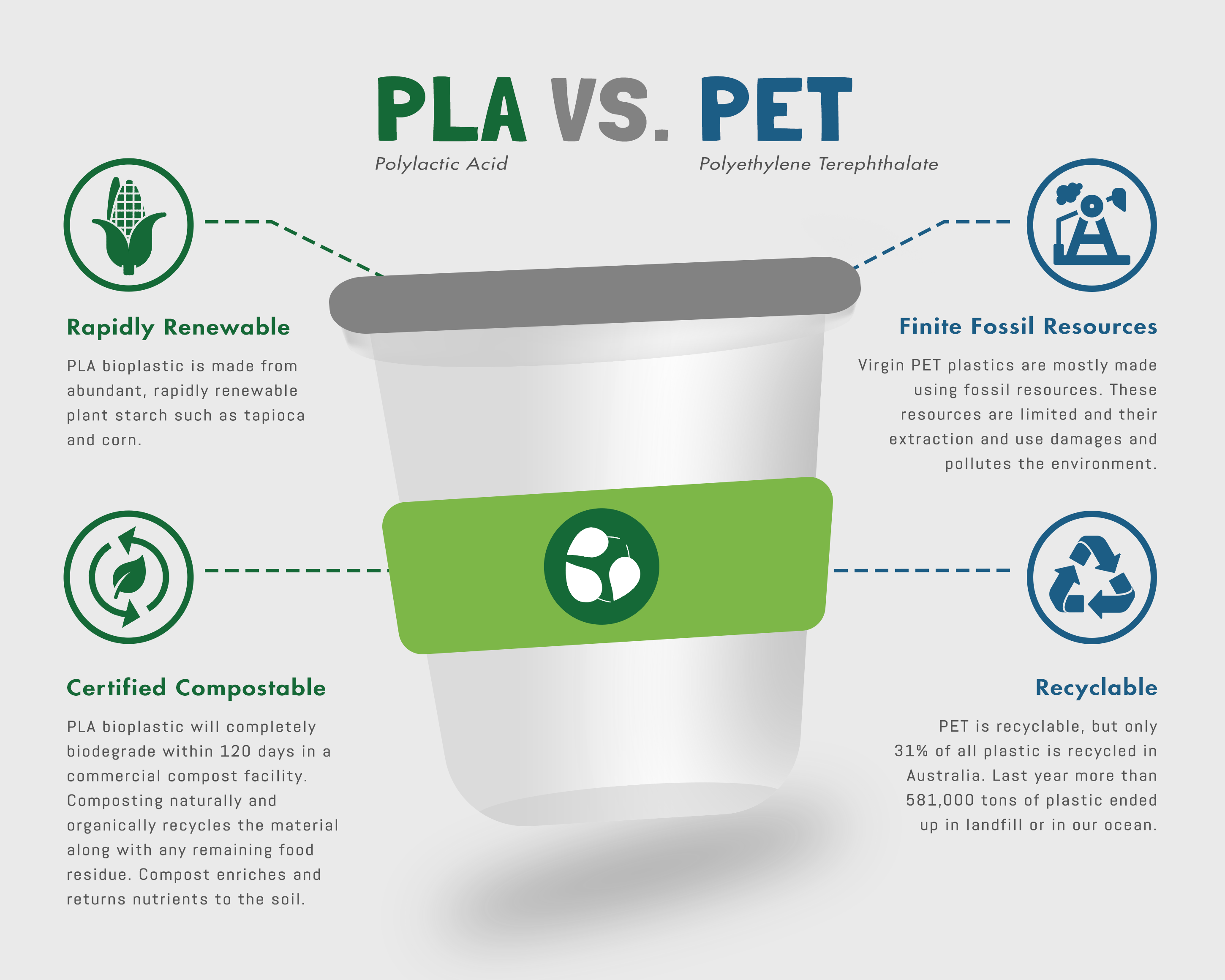 PLA VS. PET

Polylactic Acid

Polyethylene Terephthalate

Rapidly Renewable

PLA bioplastic is made from abundant, rapidly renewable plant starch such as tapioca and corn.

Certified Compostable

PLA bioplastic will completely biodegrade within 120 days in a commercial compost facility. Composting naturally and organically recycles the material along with any remaining food residue. Compost enriches and returns nutrients to the soil.

Finite Fossil Resources

Virgin PET plastics are mostly made using fossil resources. These resources are limited and their extraction and use damages and pollutes the environment.

Recyclable

PET is recyclable, but only 31% of all plastic is recycled in Australia. Last year more than 581,000 tons of plastic ended up in landfill or in our ocean.